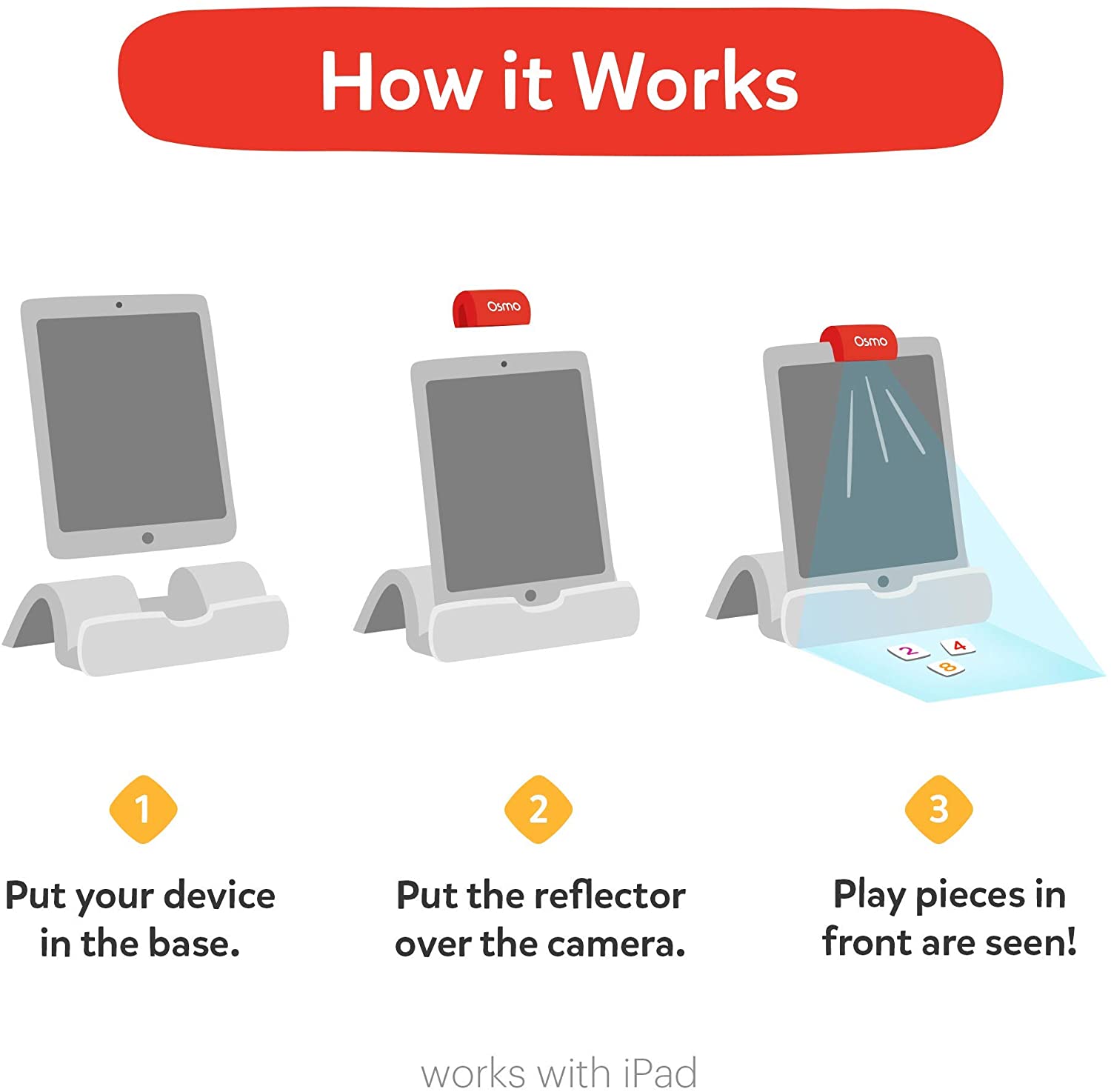 How it Works

Osmo

Osmo

2 4 8

1

Put your device in the base.

2

Put the reflector over the camera.

3

Play pieces in front are seen!

works with iPad